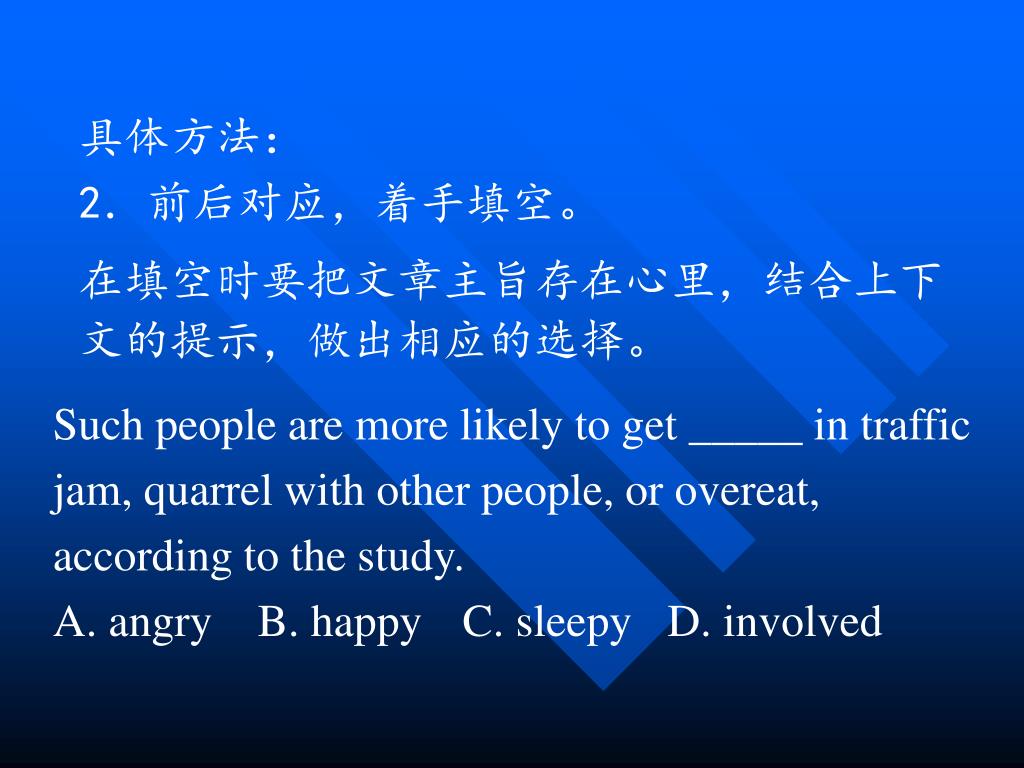 具体方法：
2. 前后对应，着手填空。

在填空时要把文章主旨存在心里，结合上下文的提示，做出相应的选择。

Such people are more likely to get _____ in traffic jam, quarrel with other people, or overeat, according to the study.
A. angry B. happy C. sleepy D. involved